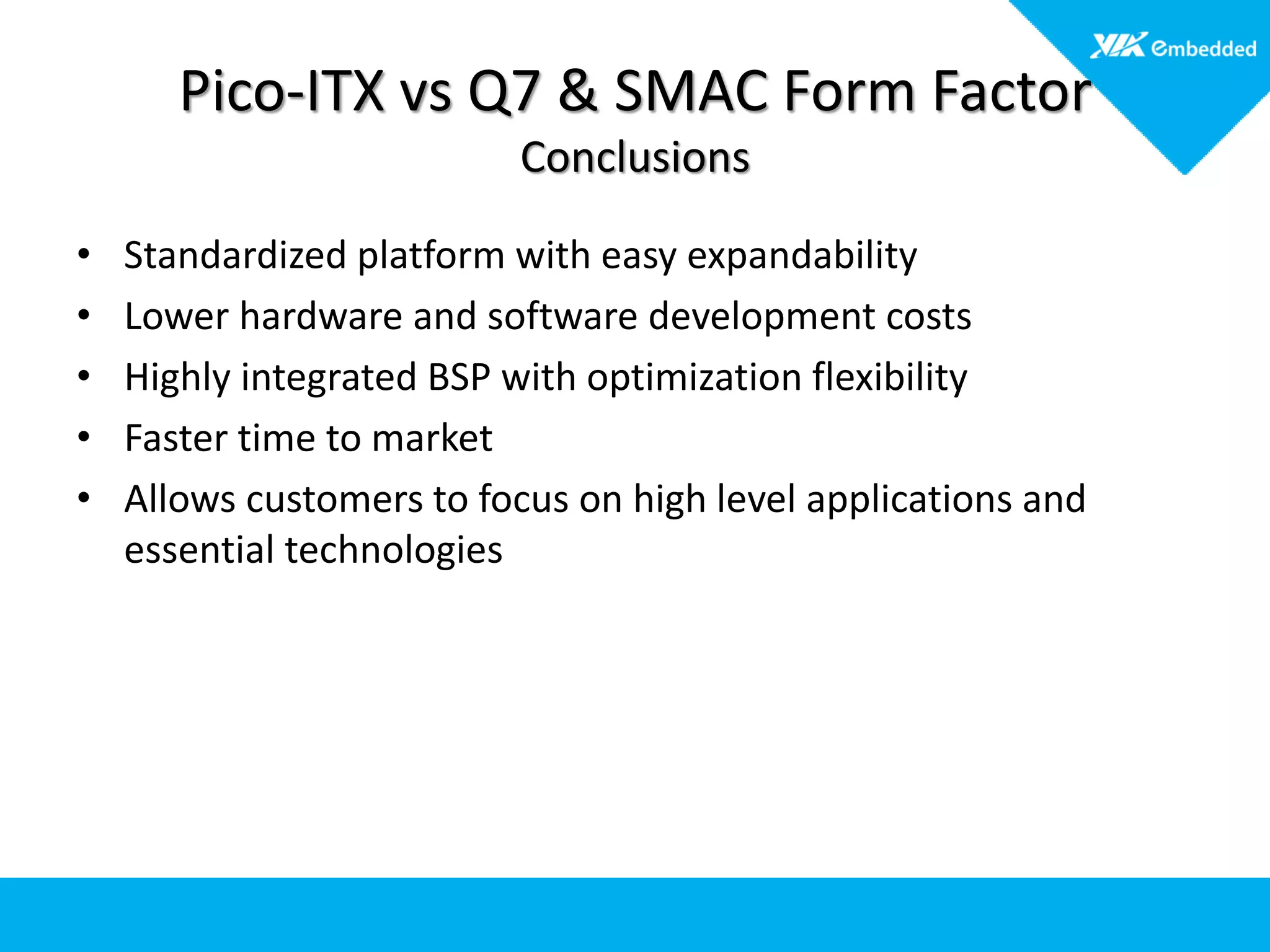 VIA embedded

Pico-ITX vs Q7 & SMAC Form Factor
Conclusions

• Standardized platform with easy expandability
• Lower hardware and software development costs
• Highly integrated BSP with optimization flexibility
• Faster time to market
• Allows customers to focus on high level applications and essential technologies